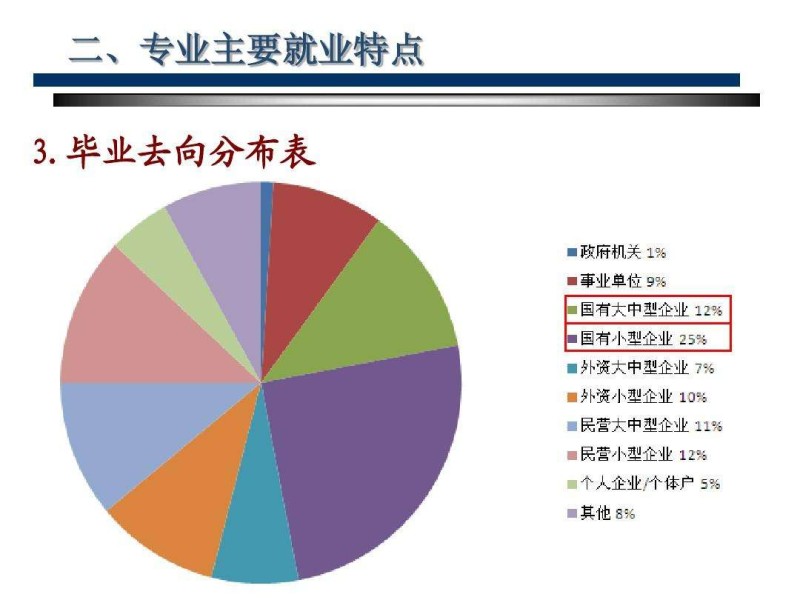 二、专业主要就业特点

3. 毕业去向分布表

政府机关 1%
事业单位 9%
国有大中型企业 12%
国有小型企业 25%
外资大中型企业 7%
外资小型企业 10%
民营大中型企业 11%
民营小型企业 12%
个人企业/个体户 5%
其他 8%